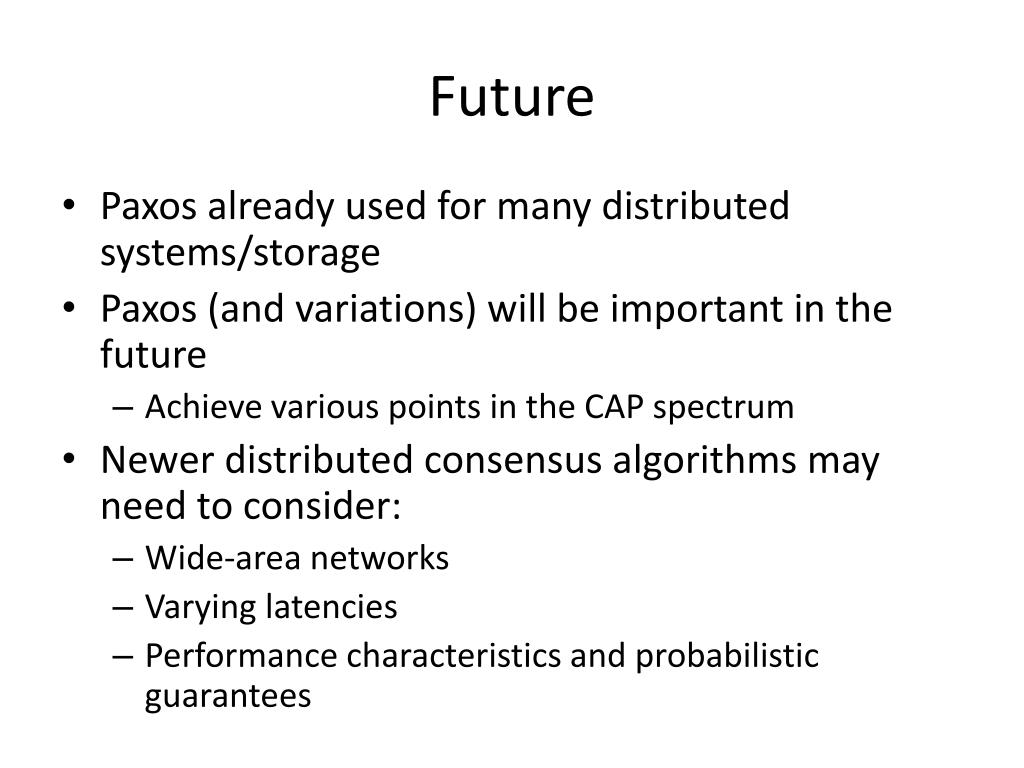 Future

• Paxos already used for many distributed systems/storage
• Paxos (and variations) will be important in the future
  – Achieve various points in the CAP spectrum
• Newer distributed consensus algorithms may need to consider:
  – Wide-area networks
  – Varying latencies
  – Performance characteristics and probabilistic guarantees